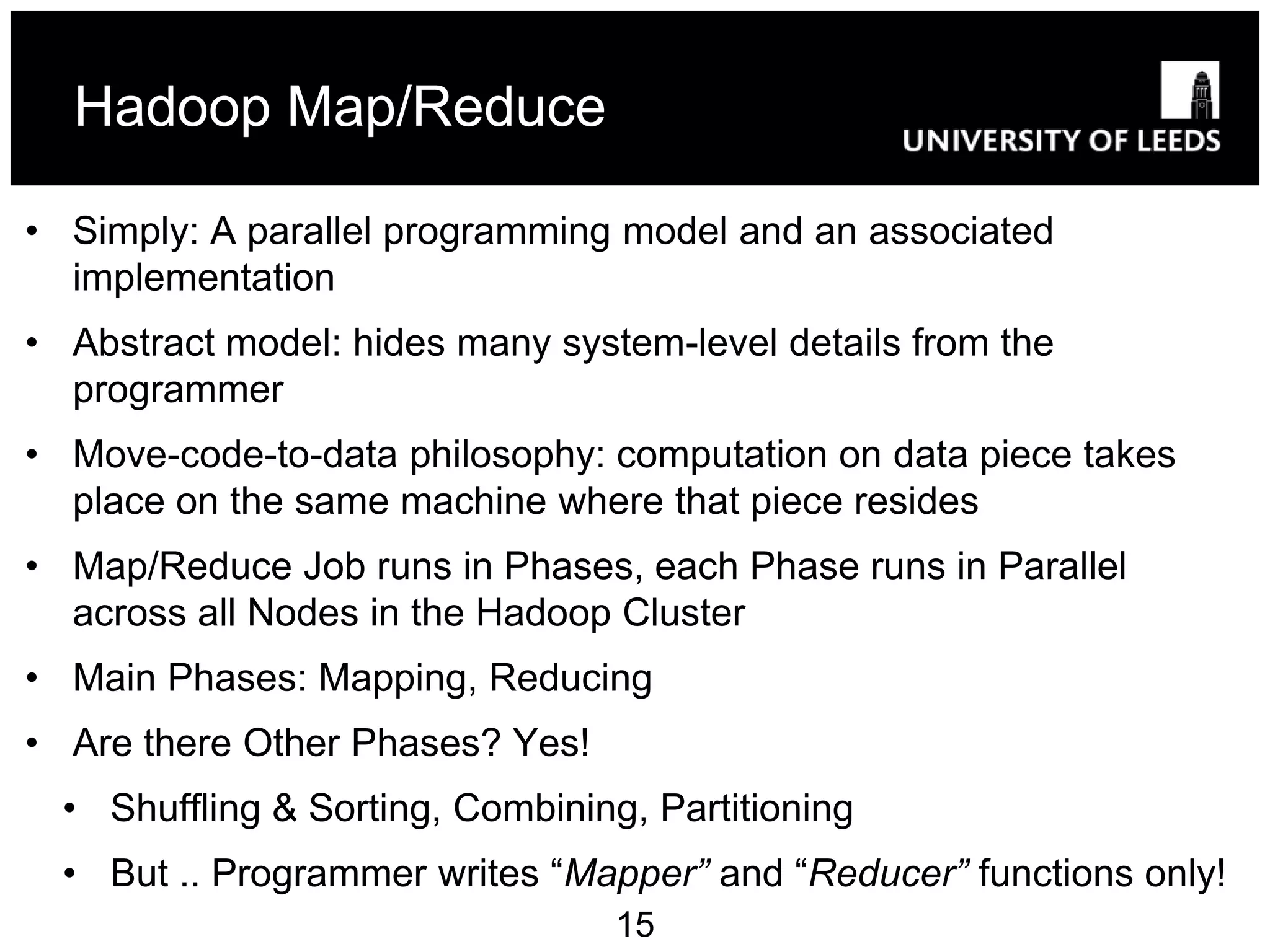 Hadoop Map/Reduce

UNIVERSITY OF LEEDS

• Simply: A parallel programming model and an associated implementation

• Abstract model: hides many system-level details from the programmer

• Move-code-to-data philosophy: computation on data piece takes place on the same machine where that piece resides

• Map/Reduce Job runs in Phases, each Phase runs in Parallel across all Nodes in the Hadoop Cluster

• Main Phases: Mapping, Reducing

• Are there Other Phases? Yes!

• Shuffling & Sorting, Combining, Partitioning

• But .. Programmer writes “Mapper” and “Reducer” functions only!

15